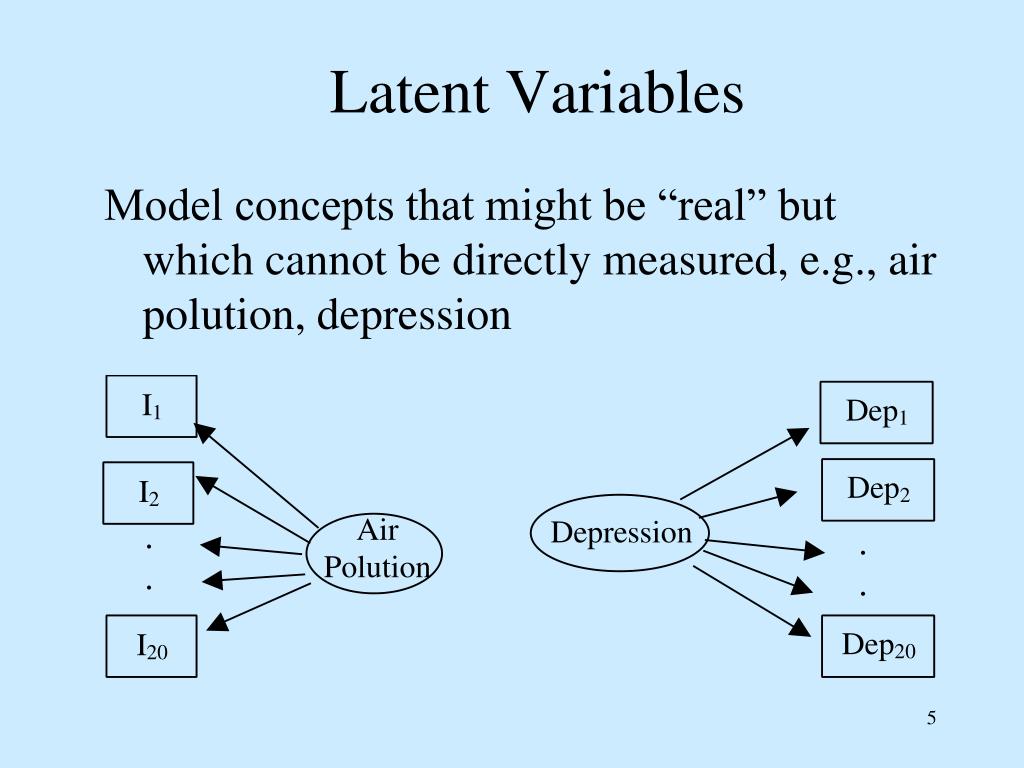 Latent Variables

Model concepts that might be “real” but which cannot be directly measured, e.g., air polution, depression

$I_1$

$I_2$

.

.

$I_{20}$

Air Polution

Depression

$Dep_1$

$Dep_2$

.

.

$Dep_{20}$

5